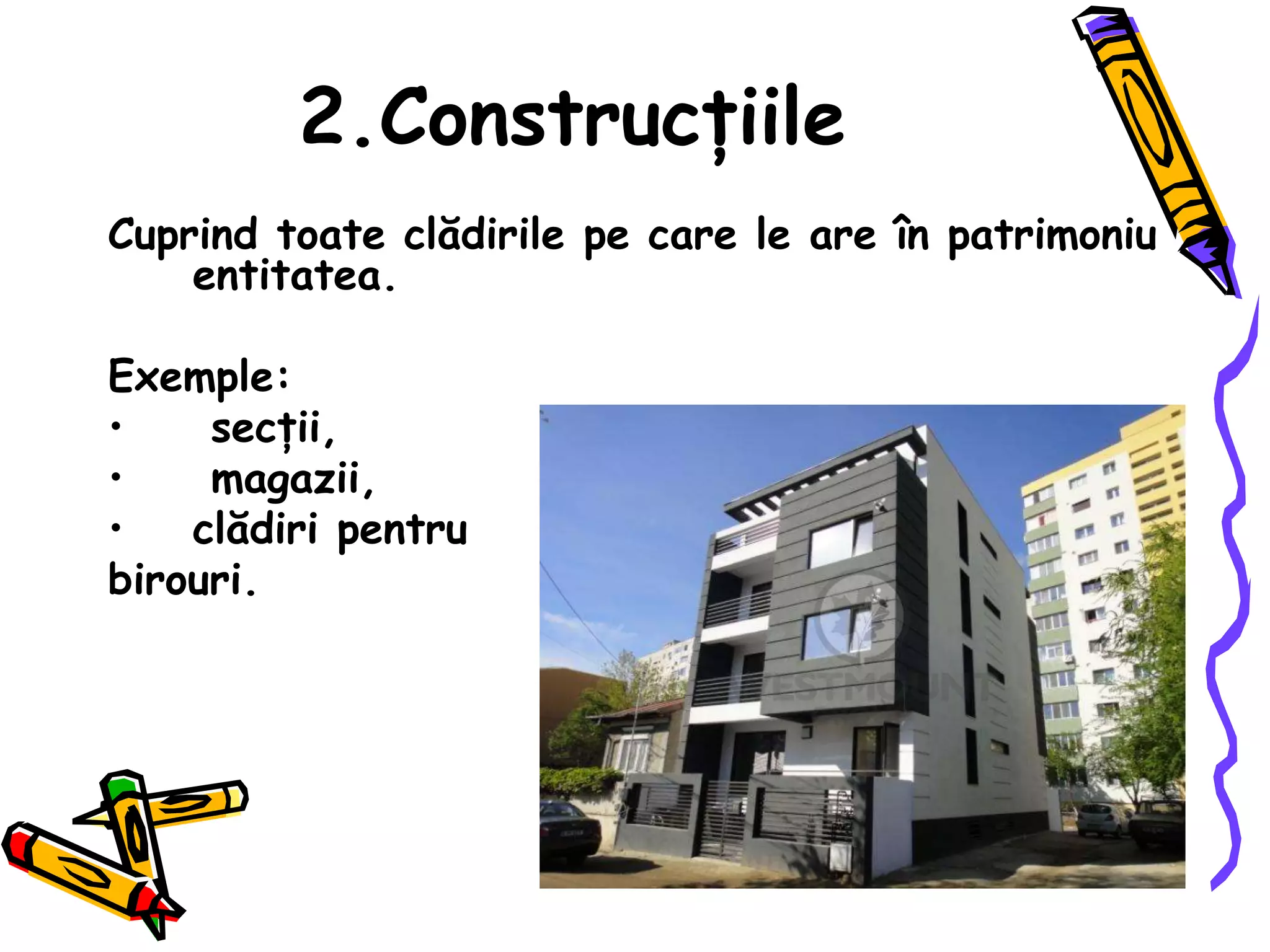 2.Construcțiile

Cuprind toate clădirile pe care le are în patrimoniu entitatea.

Exemple:
• secții,
• magazii,
• clădiri pentru birouri.

WESTMOUNT